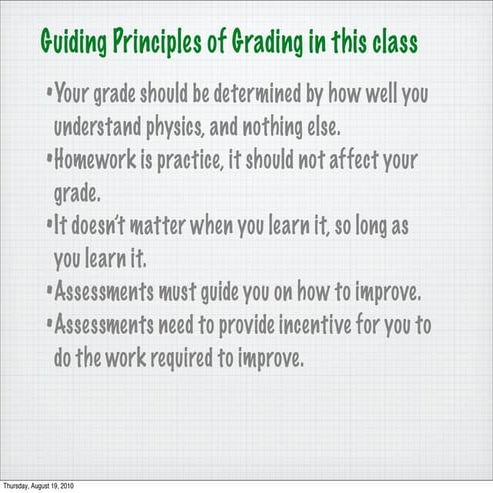 Guiding Principles of Grading in this class

•Your grade should be determined by how well you understand physics, and nothing else.

•Homework is practice, it should not affect your grade.

•It doesn't matter when you learn it, so long as you learn it.

•Assessments must guide you on how to improve.

•Assessments need to provide incentive for you to do the work required to improve.

Thursday, August 19, 2010